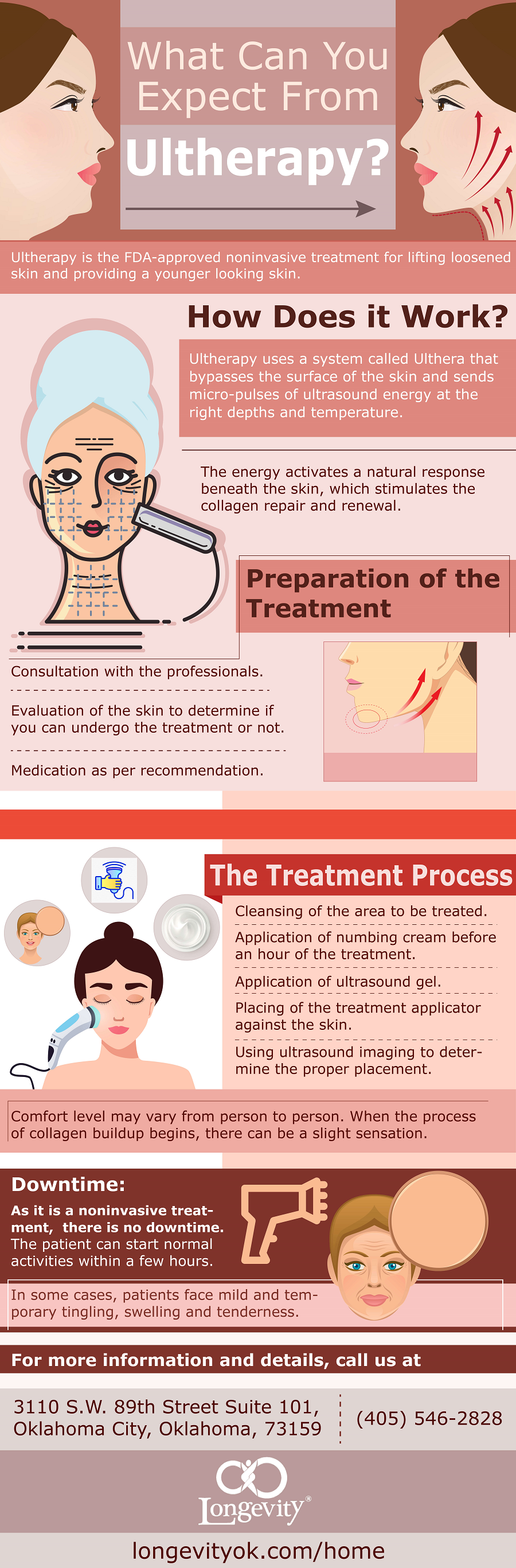 What Can You Expect From

Ultherapy?

Ultherapy is the FDA-approved noninvasive treatment for lifting loosened skin and providing a younger looking skin.

How Does it Work?

Ultherapy uses a system called Ulthera that bypasses the surface of the skin and sends micro-pulses of ultrasound energy at the right depths and temperature.

The energy activates a natural response beneath the skin, which stimulates the collagen repair and renewal.

Preparation of the Treatment

Consultation with the professionals.

Evaluation of the skin to determine if you can undergo the treatment or not.

Medication as per recommendation.

The Treatment Process

Cleansing of the area to be treated.

Application of numbing cream before an hour of the treatment.

Application of ultrasound gel.

Placing of the treatment applicator against the skin.

Using ultrasound imaging to determine the proper placement.

Comfort level may vary from person to person. When the process of collagen buildup begins, there can be a slight sensation.

Downtime:

As it is a noninvasive treatment, there is no downtime. The patient can start normal activities within a few hours.

In some cases, patients face mild and temporary tingling, swelling and tenderness.

For more information and details, call us at

3110 S.W. 89th Street Suite 101, Oklahoma City, Oklahoma, 73159

(405) 546-2828

Longevity®

longevityok.com/home